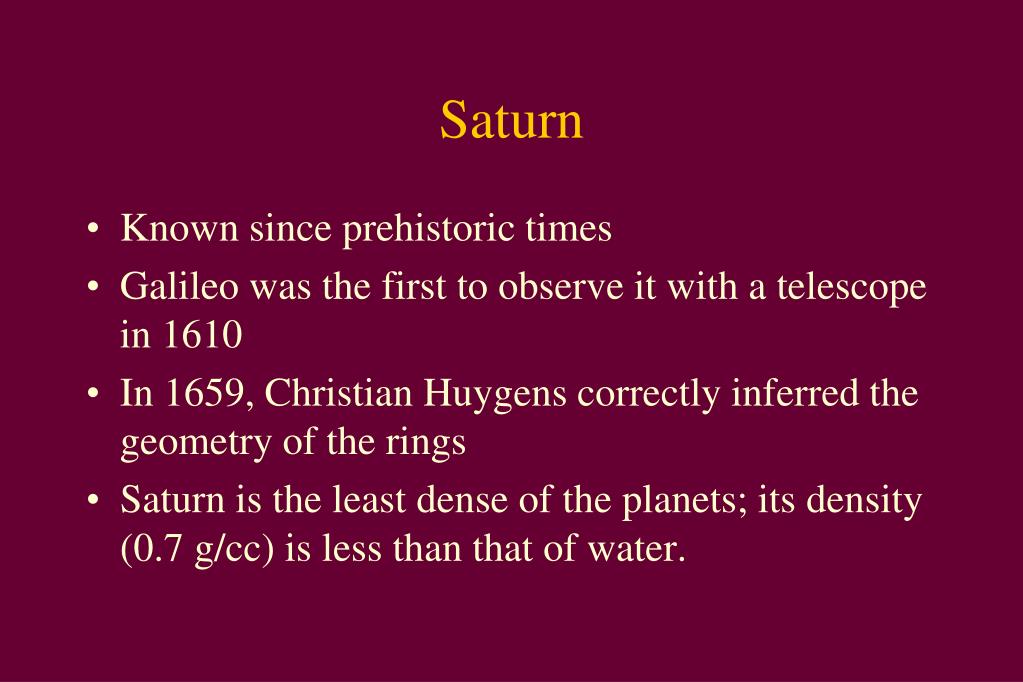 Saturn

• Known since prehistoric times
• Galileo was the first to observe it with a telescope in 1610
• In 1659, Christian Huygens correctly inferred the geometry of the rings
• Saturn is the least dense of the planets; its density (0.7 g/cc) is less than that of water.